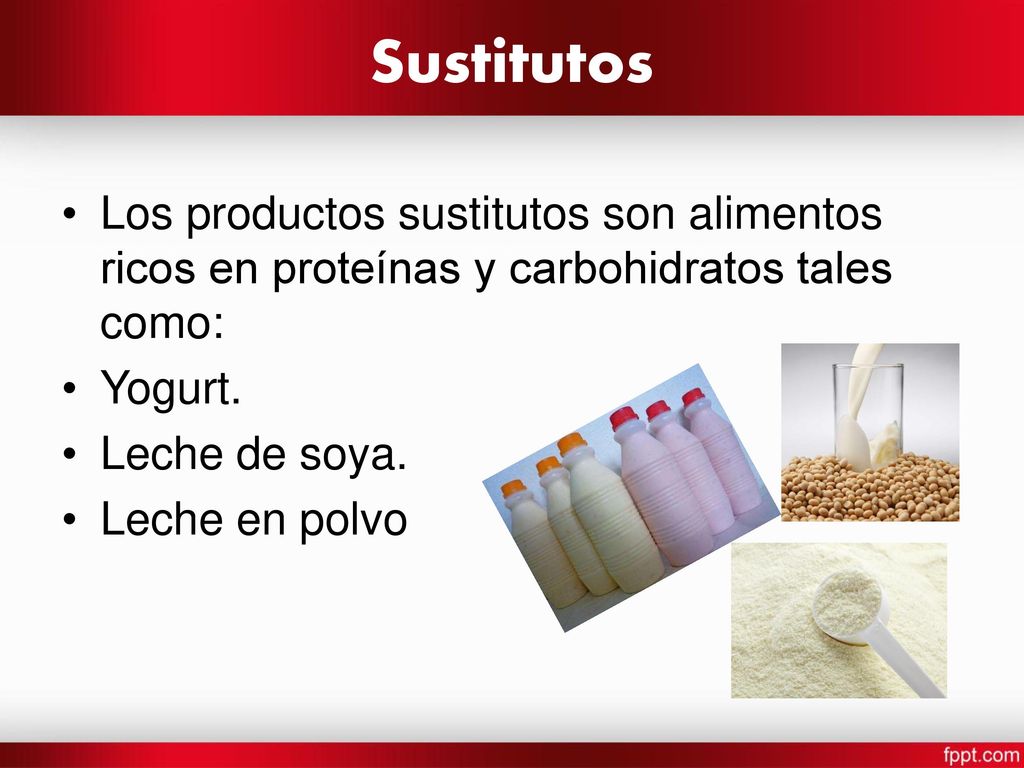 Sustitutos

• Los productos sustitutos son alimentos ricos en proteínas y carbohidratos tales como:
• Yogurt.
• Leche de soya.
• Leche en polvo

fppt.com